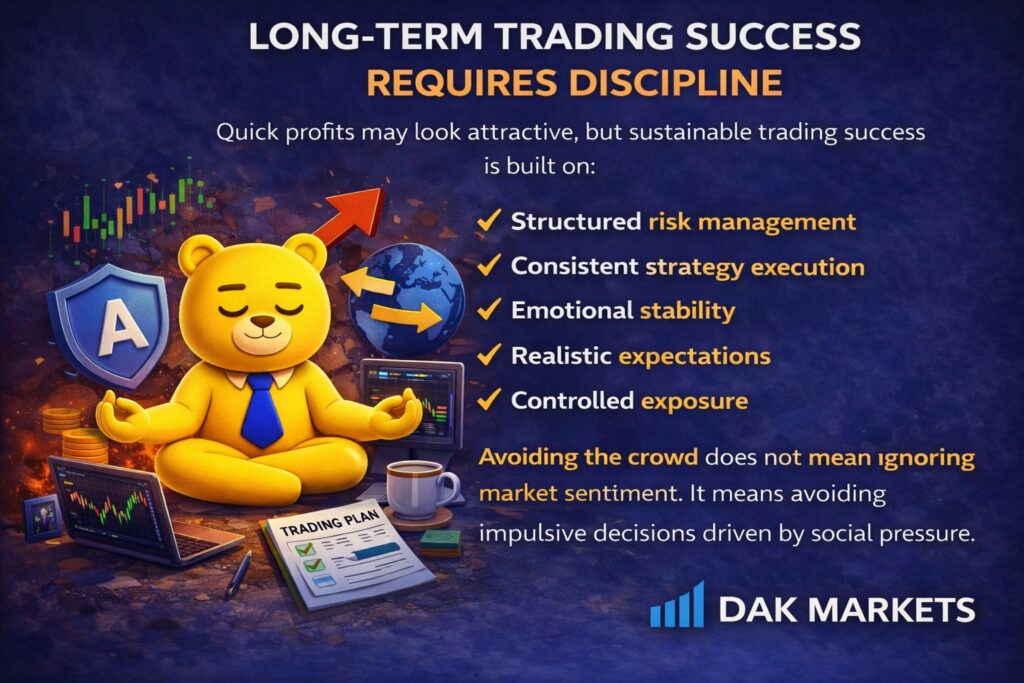 LONG-TERM TRADING SUCCESS
REQUIRES DISCIPLINE

Quick profits may look attractive, but sustainable trading success is built on:

✓ Structured risk management
✓ Consistent strategy execution
✓ Emotional stability
✓ Realistic expectations
✓ Controlled exposure

Avoiding the crowd does not mean ignoring market sentiment. It means avoiding impulsive decisions driven by social pressure.

A

TRADING PLAN

DAK MARKETS